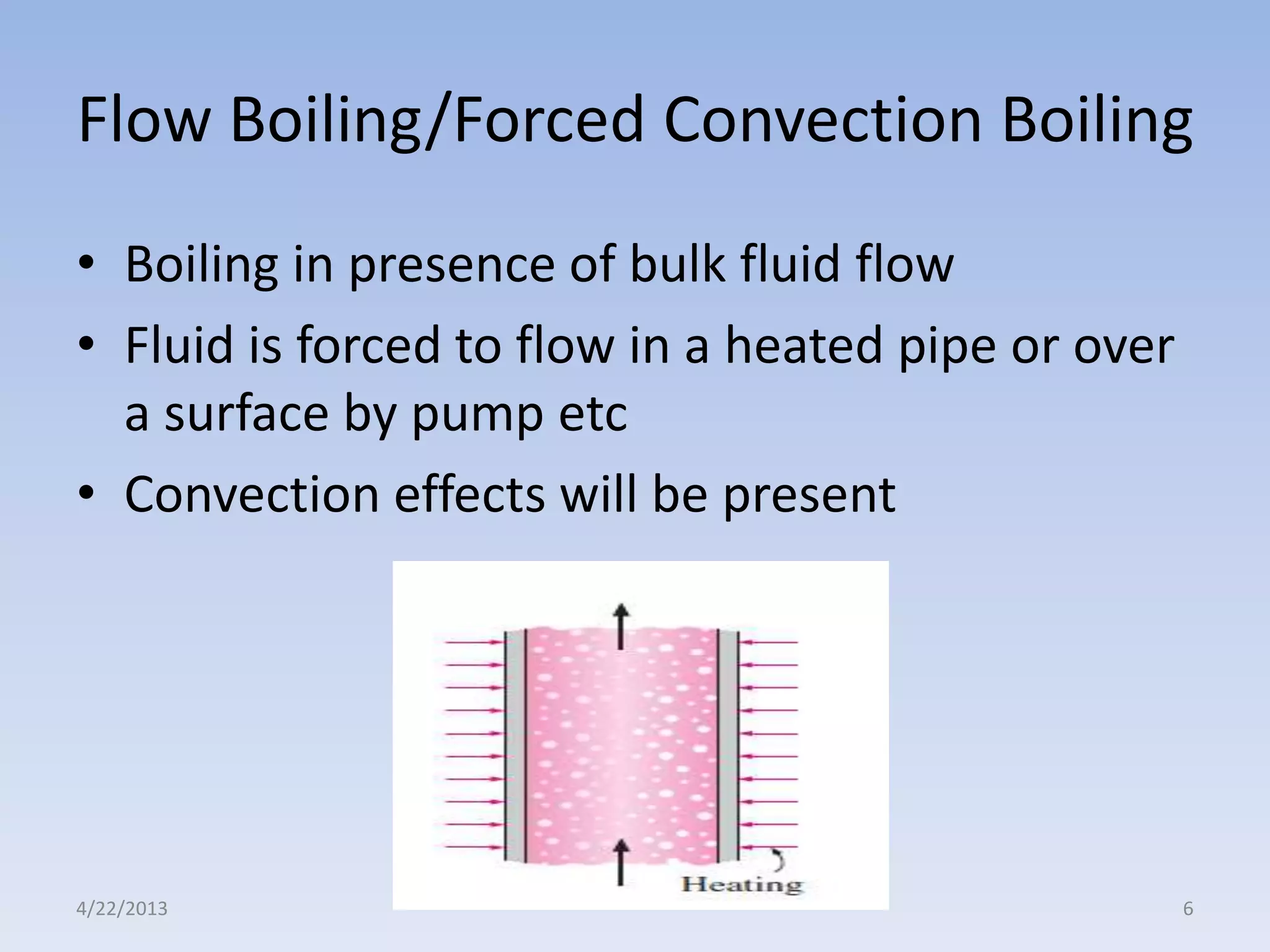 Flow Boiling/Forced Convection Boiling

• Boiling in presence of bulk fluid flow
• Fluid is forced to flow in a heated pipe or over a surface by pump etc
• Convection effects will be present

Heating

4/22/2013

6